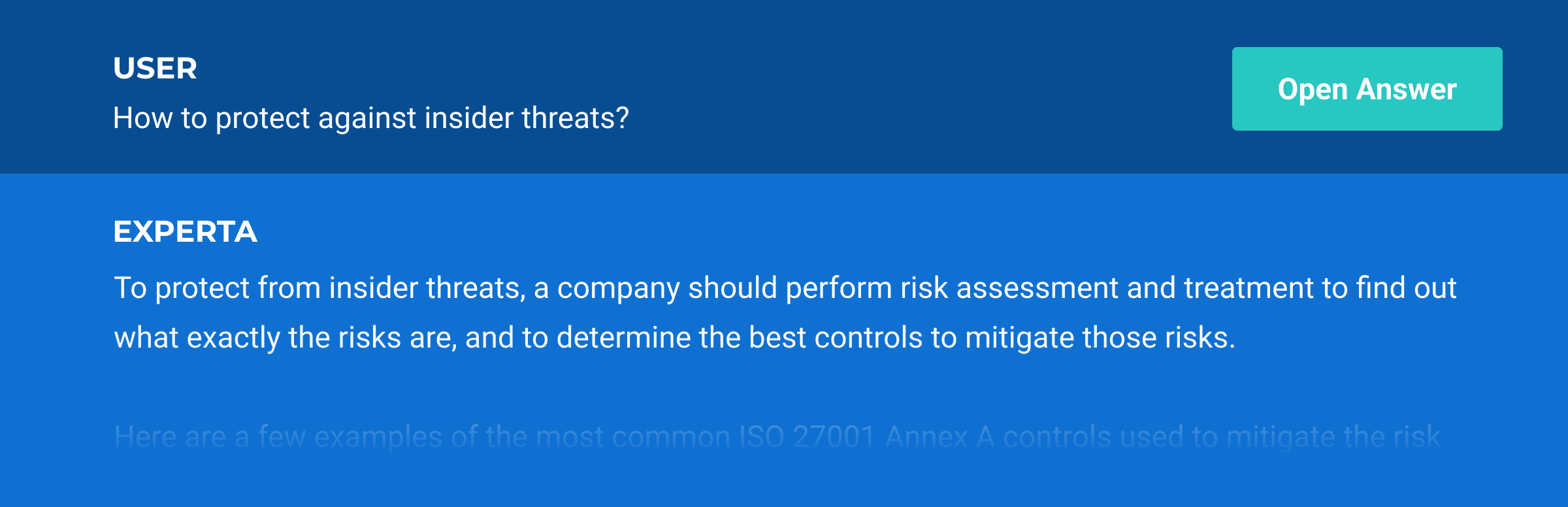 USER
How to protect against insider threats?

Open Answer

EXPERTA
To protect from insider threats, a company should perform risk assessment and treatment to find out what exactly the risks are, and to determine the best controls to mitigate those risks.

Here are a few examples of the most common ISO 27001 Annex A controls used to mitigate the risk